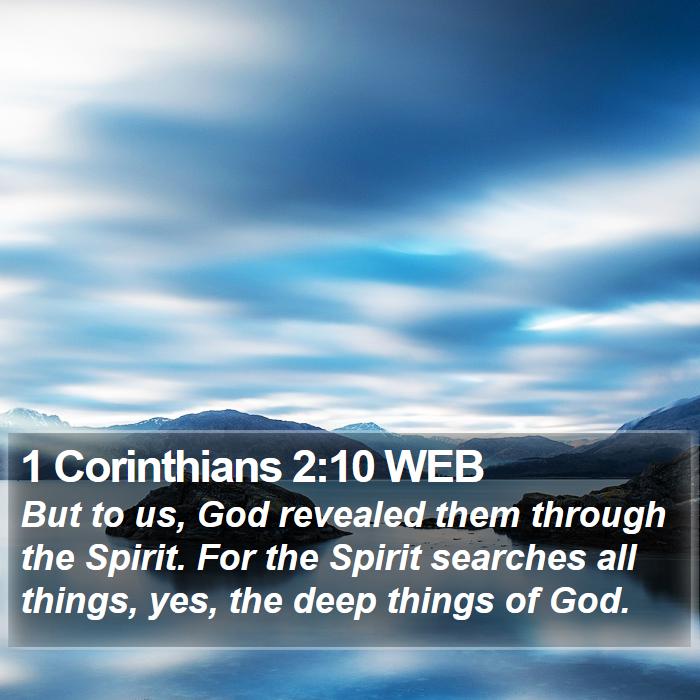 1 Corinthians 2:10 WEB

But to us, God revealed them through the Spirit. For the Spirit searches all things, yes, the deep things of God.